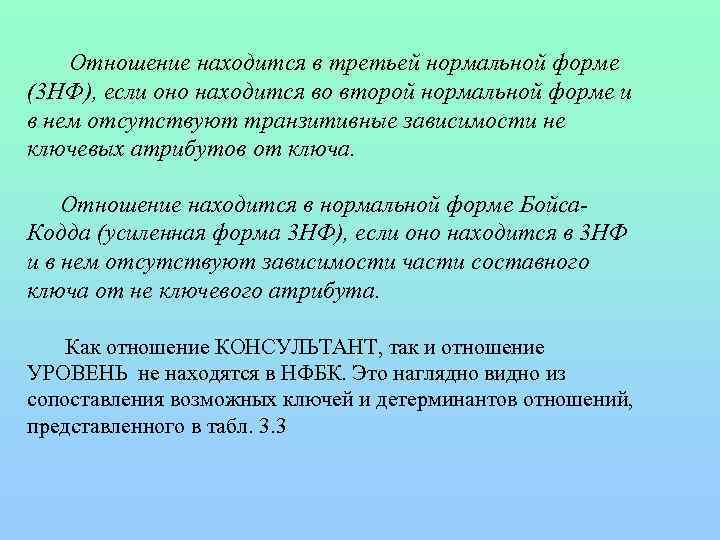 Отношение находится в третьей нормальной форме (3НФ), если оно находится во второй нормальной форме и в нем отсутствуют транзитивные зависимости не ключевых атрибутов от ключа.

Отношение находится в нормальной форме Бойса-Кодда (усиленная форма 3НФ), если оно находится в 3НФ и в нем отсутствуют зависимости части составного ключа от не ключевого атрибута.

Как отношение КОНСУЛЬТАНТ, так и отношение УРОВЕНЬ не находятся в НФБК. Это наглядно видно из сопоставления возможных ключей и детерминантов отношений, представленного в табл. 3.3